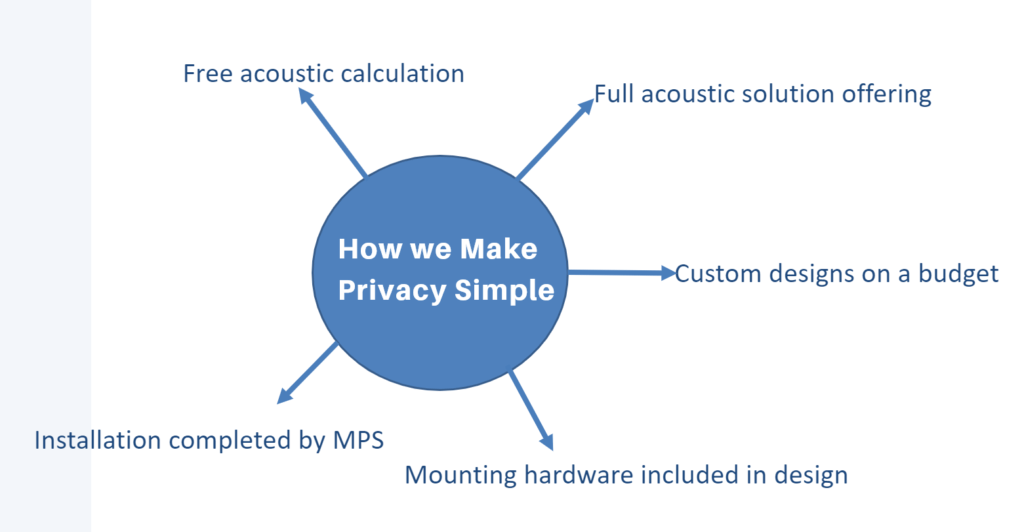 Free acoustic calculation

Full acoustic solution offering

How we Make Privacy Simple

Custom designs on a budget

Installation completed by MPS

Mounting hardware included in design